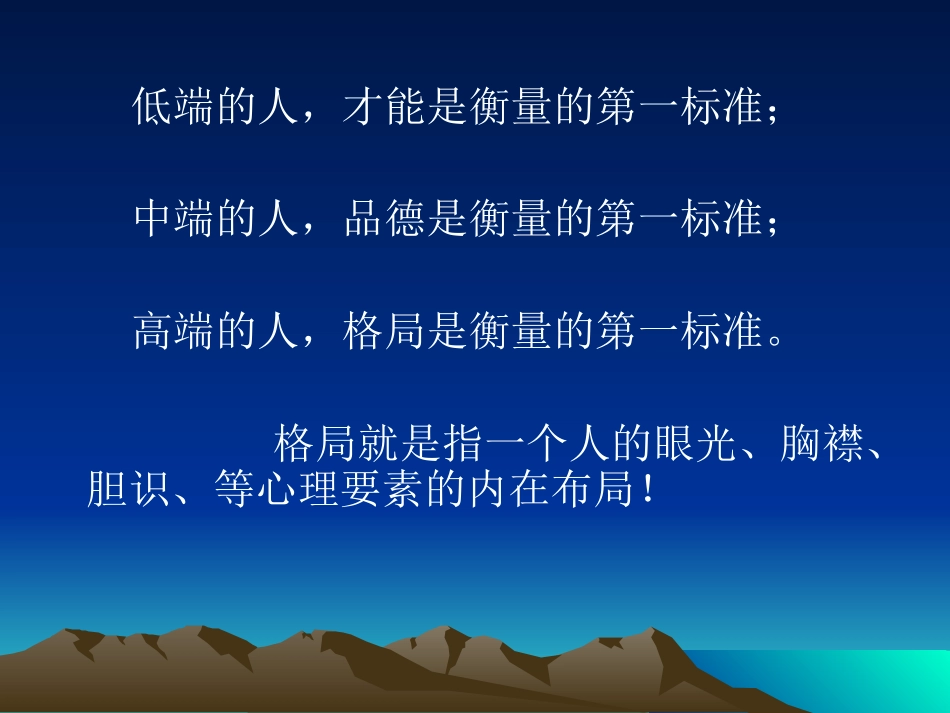 低端的人，才能是衡量的第一标准；

中端的人，品德是衡量的第一标准；

高端的人，格局是衡量的第一标准。

格局就是指一个人的眼光、胸襟、胆识、等心理要素的内在布局！